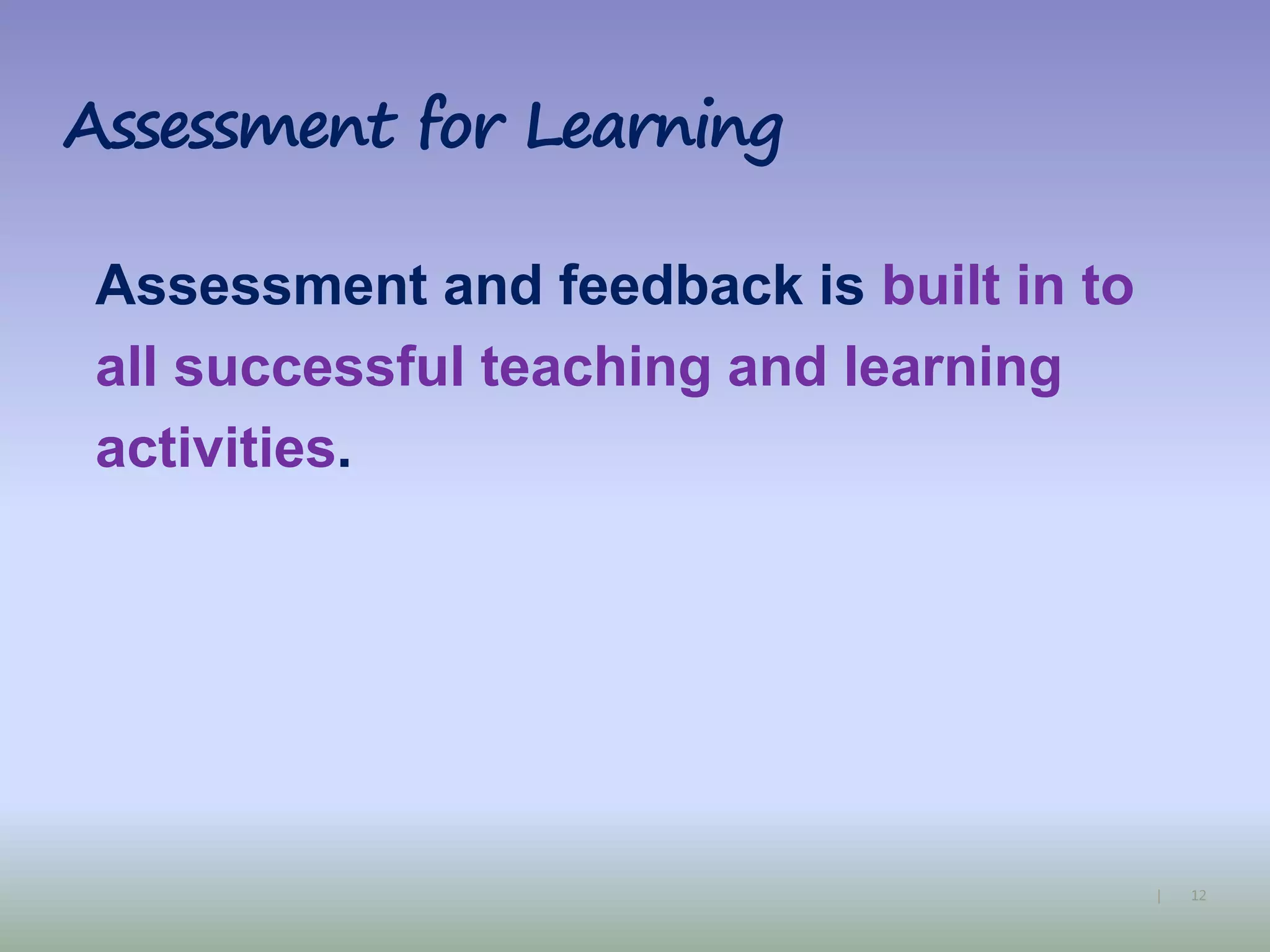 Assessment for Learning

Assessment and feedback is built in to all successful teaching and learning activities.

| 12